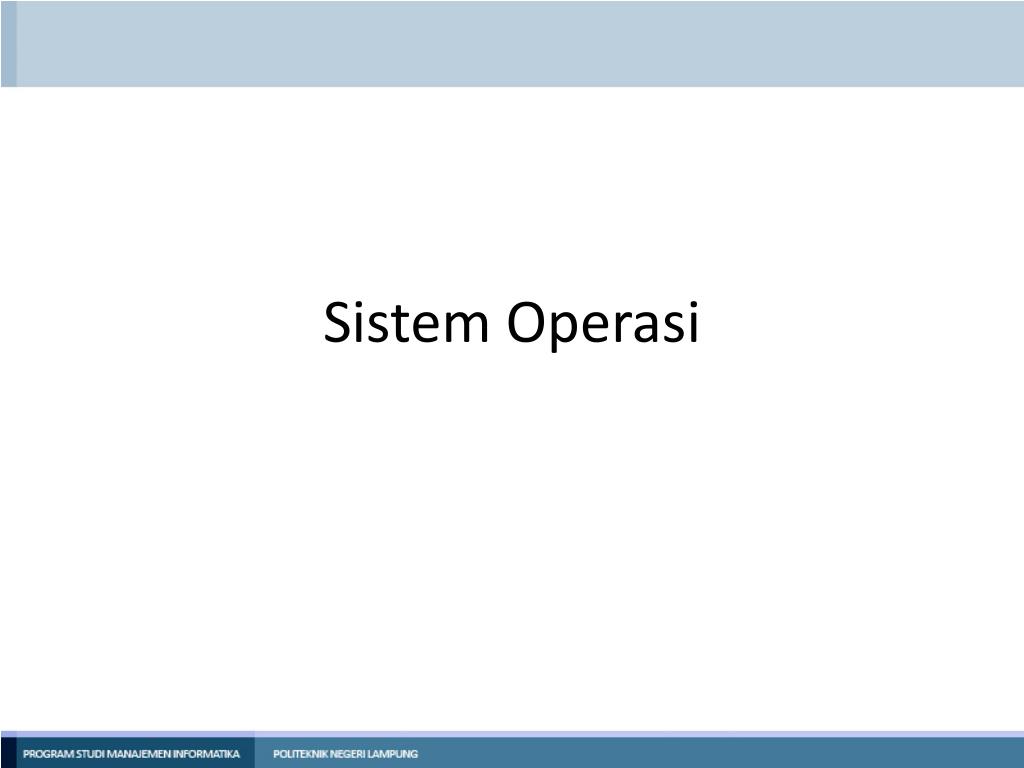 Sistem Operasi

PROGRAM STUDI MANAJEMEN INFORMATIKA POLITEKNIK NEGERI LAMPUNG